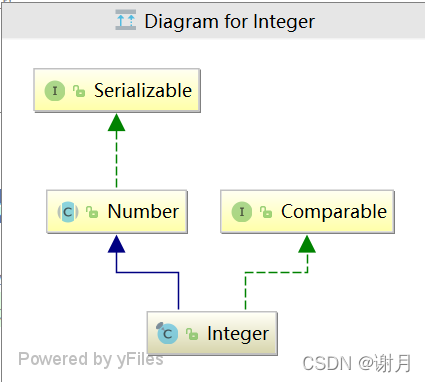 Diagram for Integer

I Serializable

C Number

I Comparable

C Integer

Powered by yFiles

CSDN @谢月